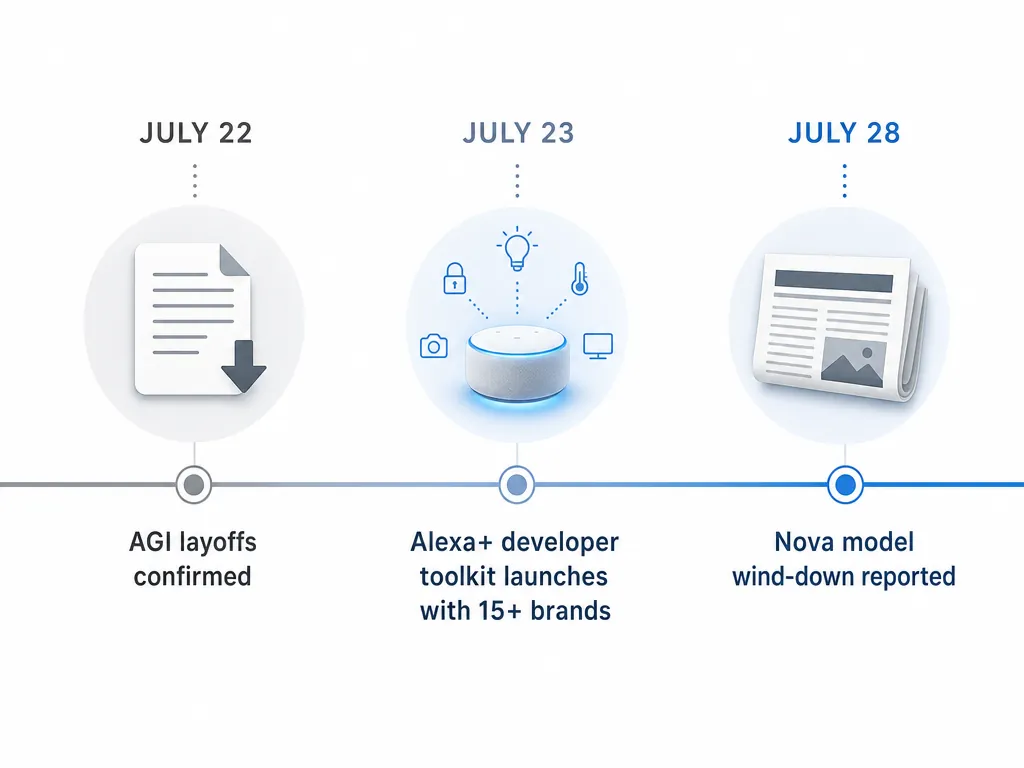 JULY 22

AGI layoffs confirmed

JULY 23

Alexa+ developer toolkit launches with 15+ brands

JULY 28

Nova model wind-down reported